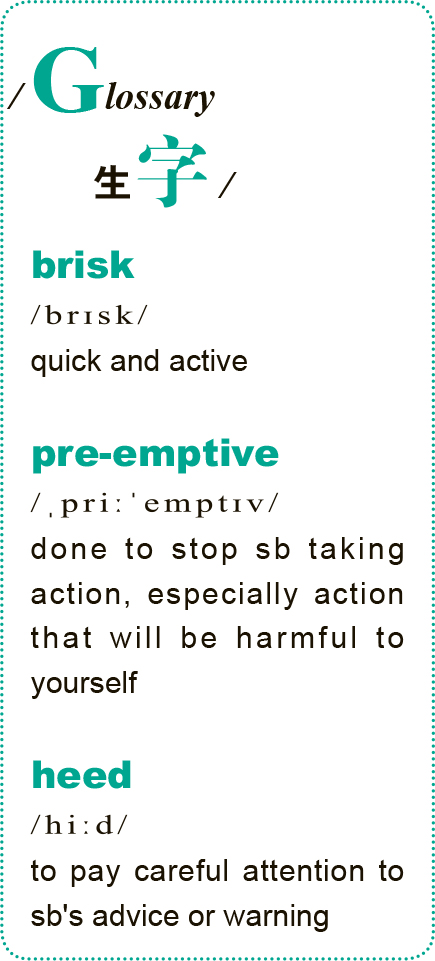 / Glossary

生字 /

brisk

/brɪsk/

quick and active

pre-emptive

/ˌpriːˈemptɪv/

done to stop sb taking action, especially action that will be harmful to yourself

heed

/hiːd/

to pay careful attention to sb's advice or warning